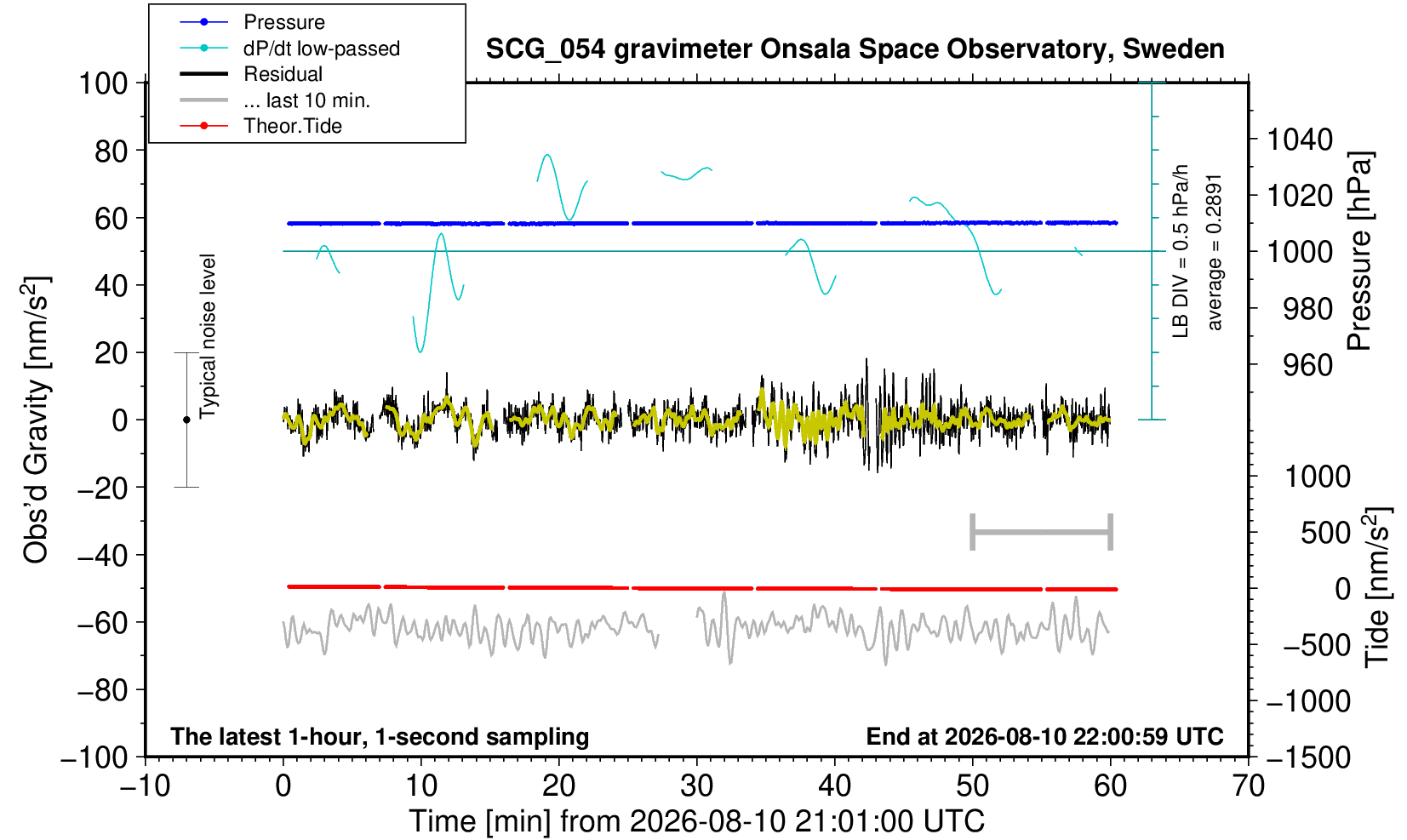 Pressure
dP/dt low-passed
Residual
... last 10 min.
Theor.Tide

SCG_054 gravimeter Onsala Space Observatory, Sweden

100
80
60
40
20
0
−20
−40
−60
−80
−100

Obs'd Gravity [nm/s$^2$]

Typical noise level

LB DIV = 0.5 hPa/h
average = 0.2891

1040
1020
1000
980
960

Pressure [hPa]

1000
500
0
−500
−1000
−1500

Tide [nm/s$^2$]

The latest 1-hour, 1-second sampling
End at 2026-08-10 22:00:59 UTC

−10
0
10
20
30
40
50
60
70

Time [min] from 2026-08-10 21:01:00 UTC